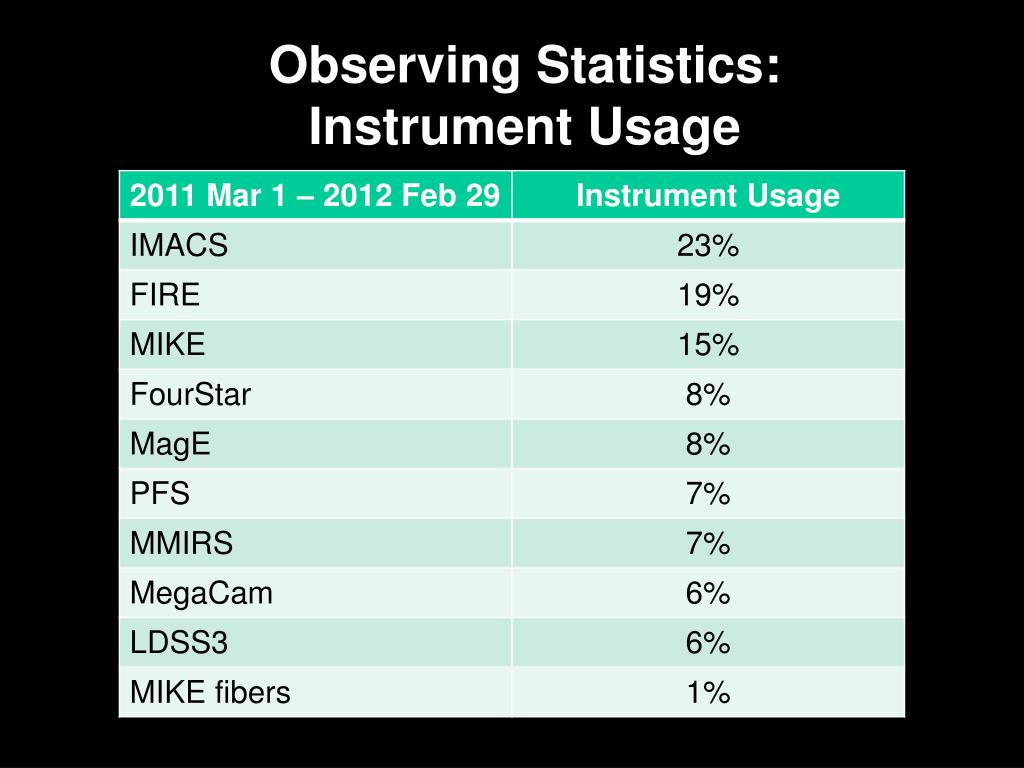 Observing Statistics:
Instrument Usage

| 2011 Mar 1 – 2012 Feb 29 | Instrument Usage |
|---|---|
| IMACS | 23% |
| FIRE | 19% |
| MIKE | 15% |
| FourStar | 8% |
| MagE | 8% |
| PFS | 7% |
| MMIRS | 7% |
| MegaCam | 6% |
| LDSS3 | 6% |
| MIKE fibers | 1% |